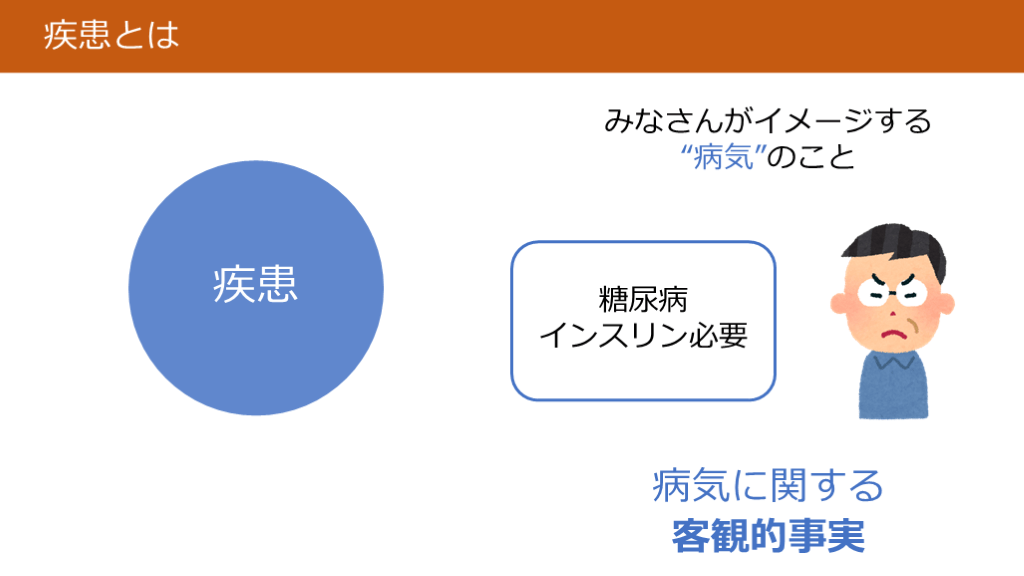 疾患とは

みなさんがイメージする
“病気”のこと

疾患

糖尿病
インスリン必要

病気に関する
客観的事実